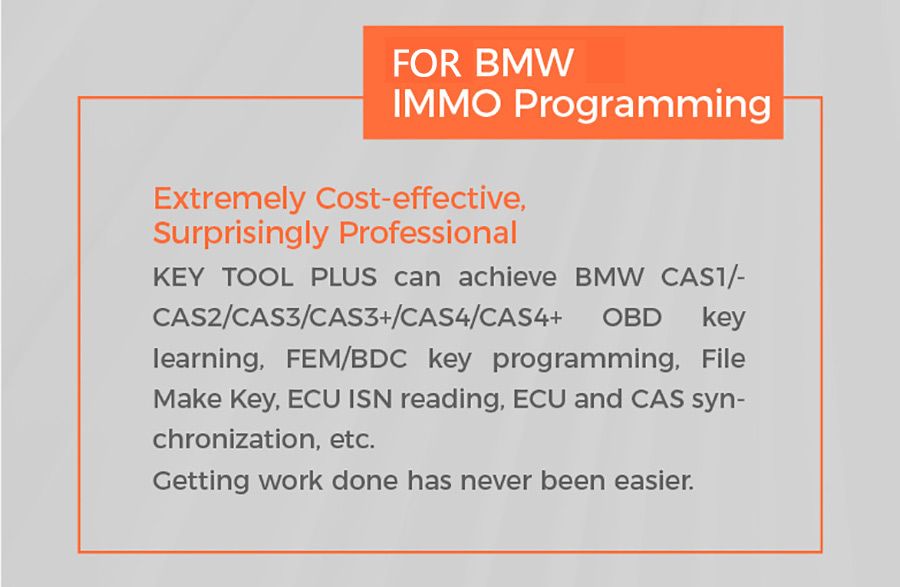 FOR BMW
IMMO Programming

Extremely Cost-effective,
Surprisingly Professional

KEY TOOL PLUS can achieve BMW CAS1/-CAS2/CAS3/CAS3+/CAS4/CAS4+ OBD key learning, FEM/BDC key programming, File Make Key, ECU ISN reading, ECU and CAS synchronization, etc.
Getting work done has never been easier.